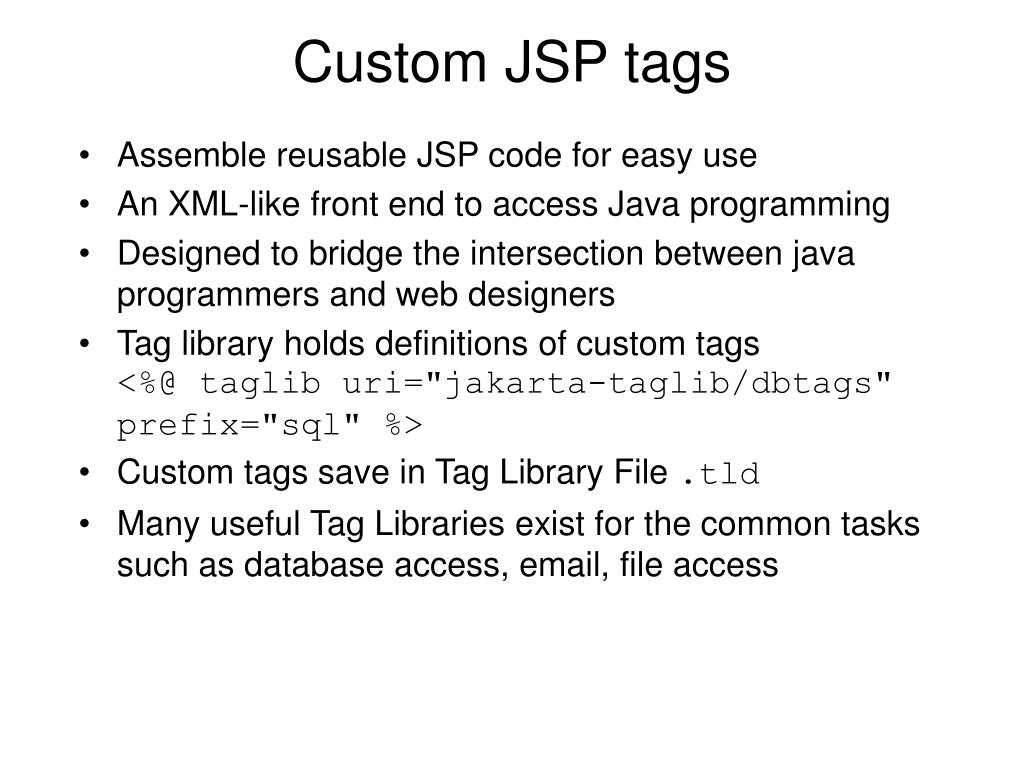 Custom JSP tags

• Assemble reusable JSP code for easy use
• An XML-like front end to access Java programming
• Designed to bridge the intersection between java programmers and web designers
• Tag library holds definitions of custom tags
<%@ taglib uri="jakarta-taglib/dbtags" prefix="sql" %>
• Custom tags save in Tag Library File .tld
• Many useful Tag Libraries exist for the common tasks such as database access, email, file access